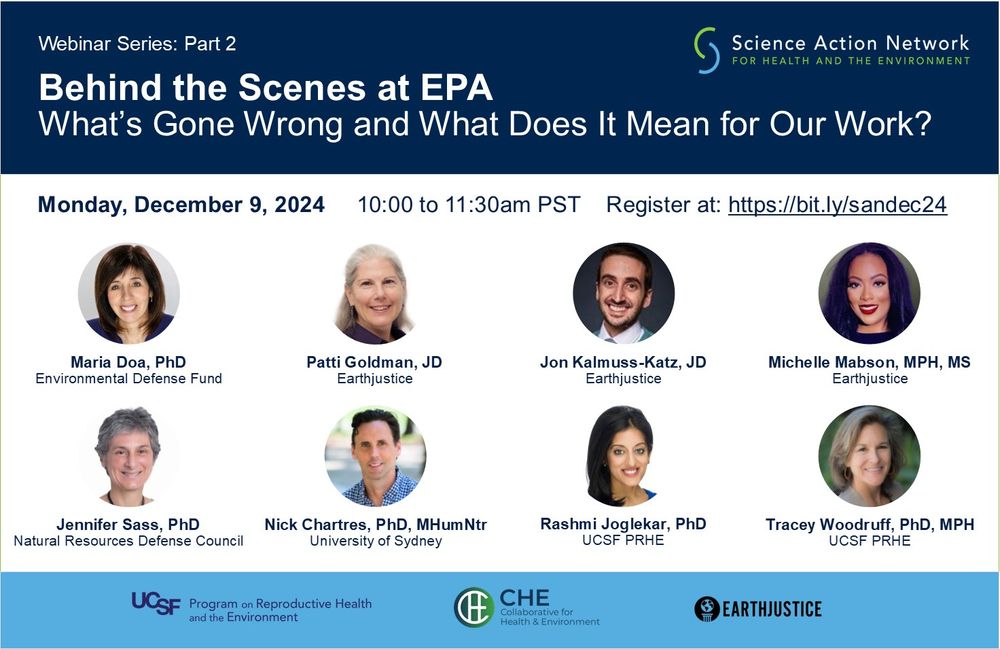 Webinar Series: Part 2

Science Action Network
FOR HEALTH AND THE ENVIRONMENT

Behind the Scenes at EPA
What's Gone Wrong and What Does It Mean for Our Work?

Monday, December 9, 2024 10:00 to 11:30am PST Register at: https://bit.ly/sandec24

Maria Doa, PhD
Environmental Defense Fund

Patti Goldman, JD
Earthjustice

Jon Kalmuss-Katz, JD
Earthjustice

Michelle Mabson, MPH, MS
Earthjustice

Jennifer Sass, PhD
Natural Resources Defense Council

Nick Chartres, PhD, MHumNtr
University of Sydney

Rashmi Joglekar, PhD
UCSF PRHE

Tracey Woodruff, PhD, MPH
UCSF PRHE

UCSF Program on Reproductive Health and the Environment

CHE Collaborative for Health & Environment

EARTHJUSTICE